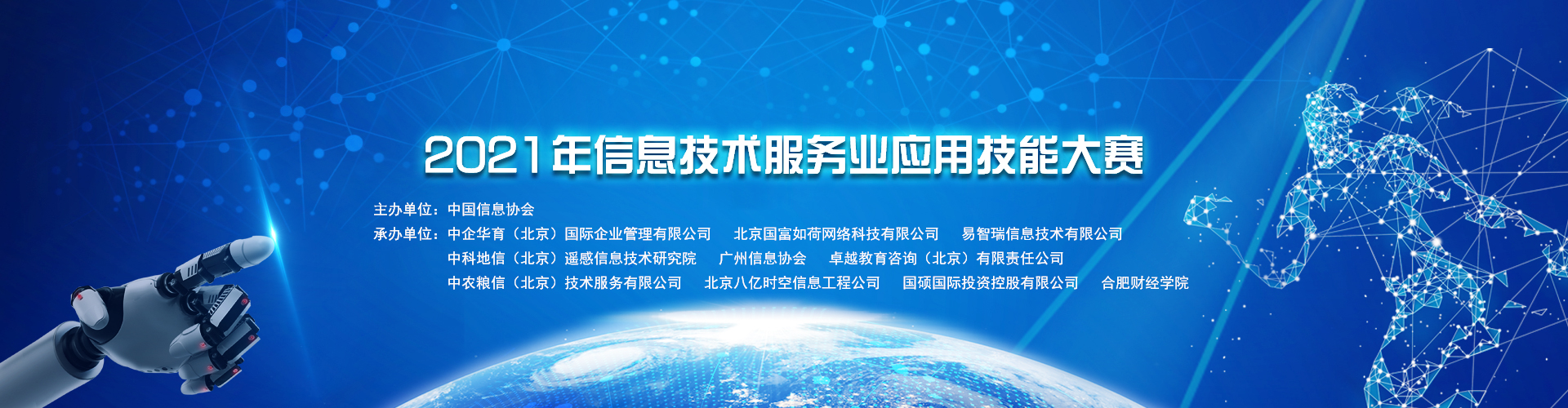 2021年信息技术服务业应用技能大赛

主办单位：中国信息协会

承办单位：中企华育（北京）国际企业管理有限公司　北京国富如荷网络科技有限公司　易智瑞信息技术有限公司

中科地信（北京）遥感信息技术研究院　广州信息协会　卓越教育咨询（北京）有限责任公司

中农粮信（北京）技术服务有限公司　北京八亿时空信息工程公司　国硕国际投资控股有限公司　合肥财经学院